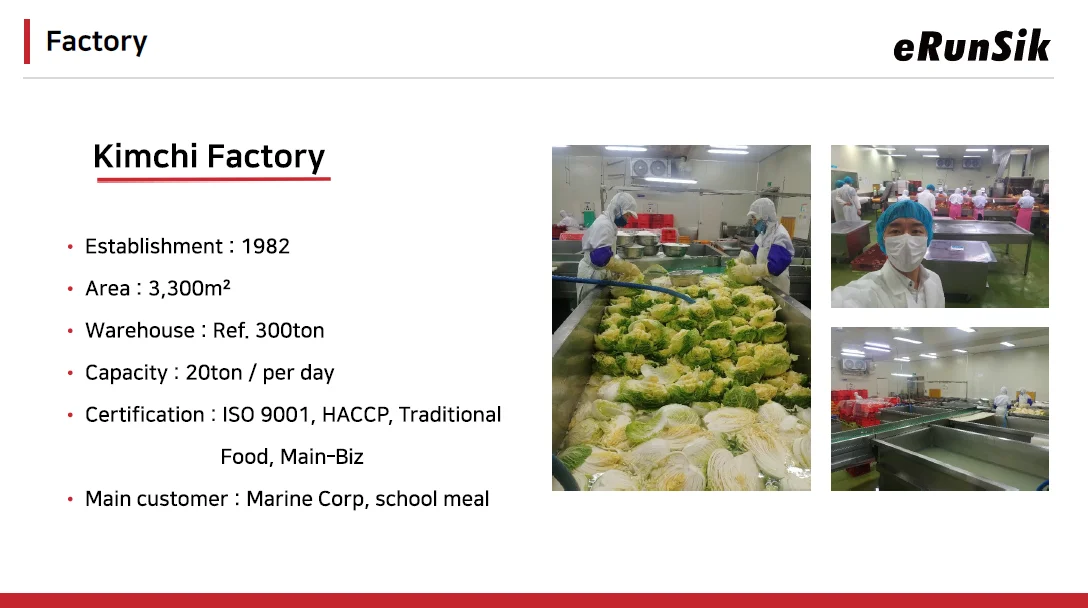 Factory

eRunSik

Kimchi Factory

• Establishment : 1982
• Area : 3,300m²
• Warehouse : Ref. 300ton
• Capacity : 20ton / per day
• Certification : ISO 9001, HACCP, Traditional Food, Main-Biz
• Main customer : Marine Corp, school meal